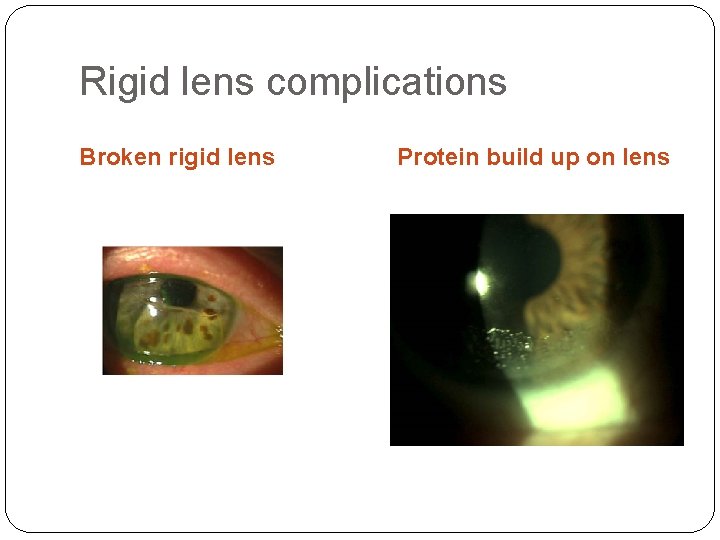 Rigid lens complications

Broken rigid lens

Protein build up on lens